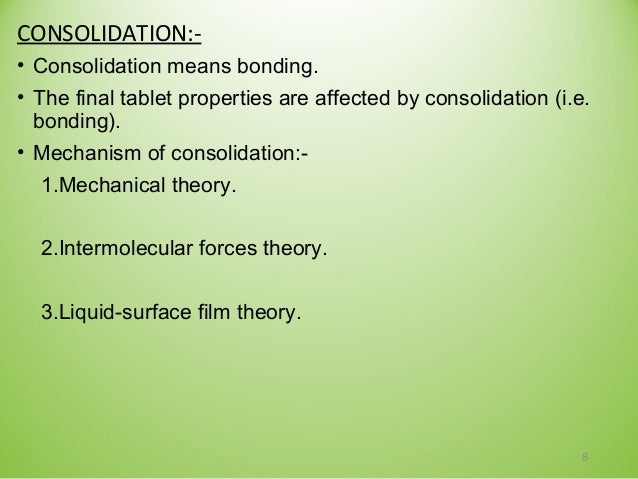 CONSOLIDATION:-

• Consolidation means bonding.

• The final tablet properties are affected by consolidation (i.e. bonding).

• Mechanism of consolidation:-

1.Mechanical theory.

2.Intermolecular forces theory.

3.Liquid-surface film theory.

8